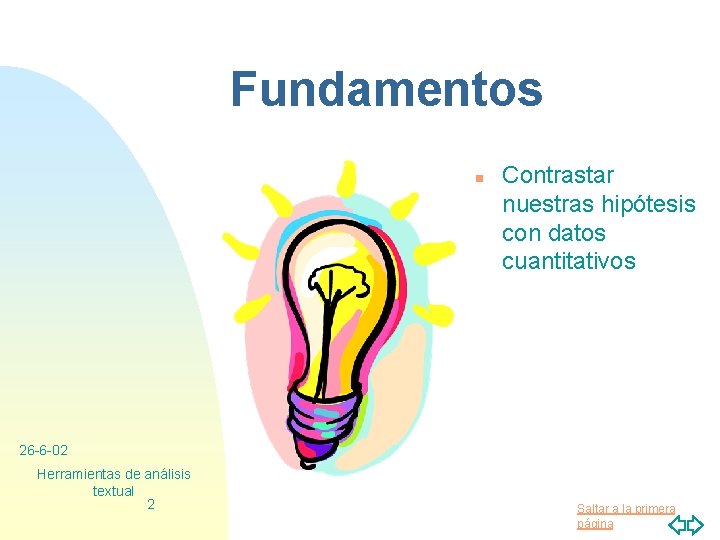 Fundamentos

Contrastar nuestras hipótesis con datos cuantitativos

26-6-02

Herramientas de análisis textual

2

Saltar a la primera página